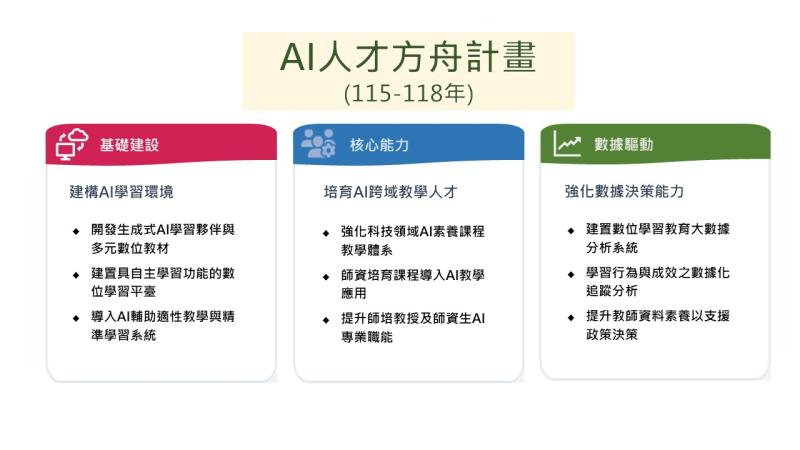 AI人才方舟計畫
(115-118年)

基礎建設

建構AI學習環境

◆ 開發生成式AI學習夥伴與多元數位教材
◆ 建置具自主學習功能的數位學習平臺
◆ 導入AI輔助適性教學與精準學習系統

核心能力

培育AI跨域教學人才

◆ 強化科技領域AI素養課程教學體系
◆ 師資培育課程導入AI教學應用
◆ 提升師培教授及師資生AI專業職能

數據驅動

強化數據決策能力

◆ 建置數位學習教育大數據分析系統
◆ 學習行為與成效之數據化追蹤分析
◆ 提升教師資料素養以支援政策決策